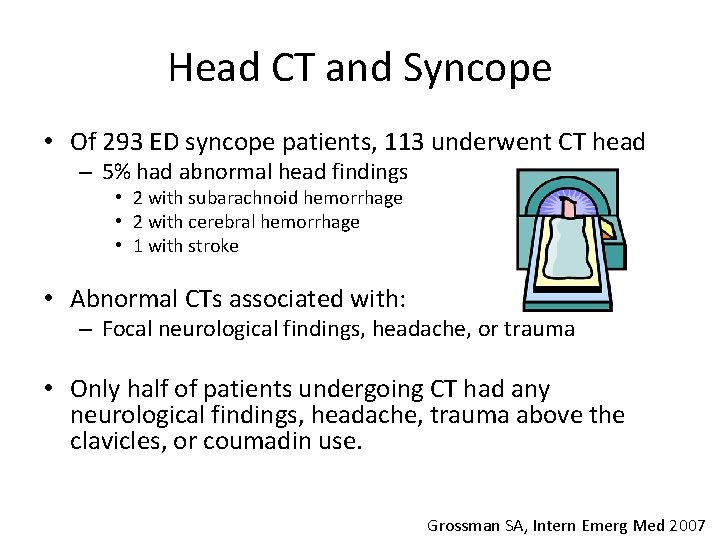 Head CT and Syncope

• Of 293 ED syncope patients, 113 underwent CT head
  – 5% had abnormal head findings
    • 2 with subarachnoid hemorrhage
    • 2 with cerebral hemorrhage
    • 1 with stroke

• Abnormal CTs associated with:
  – Focal neurological findings, headache, or trauma

• Only half of patients undergoing CT had any neurological findings, headache, trauma above the clavicles, or coumadin use.

Grossman SA, Intern Emerg Med 2007